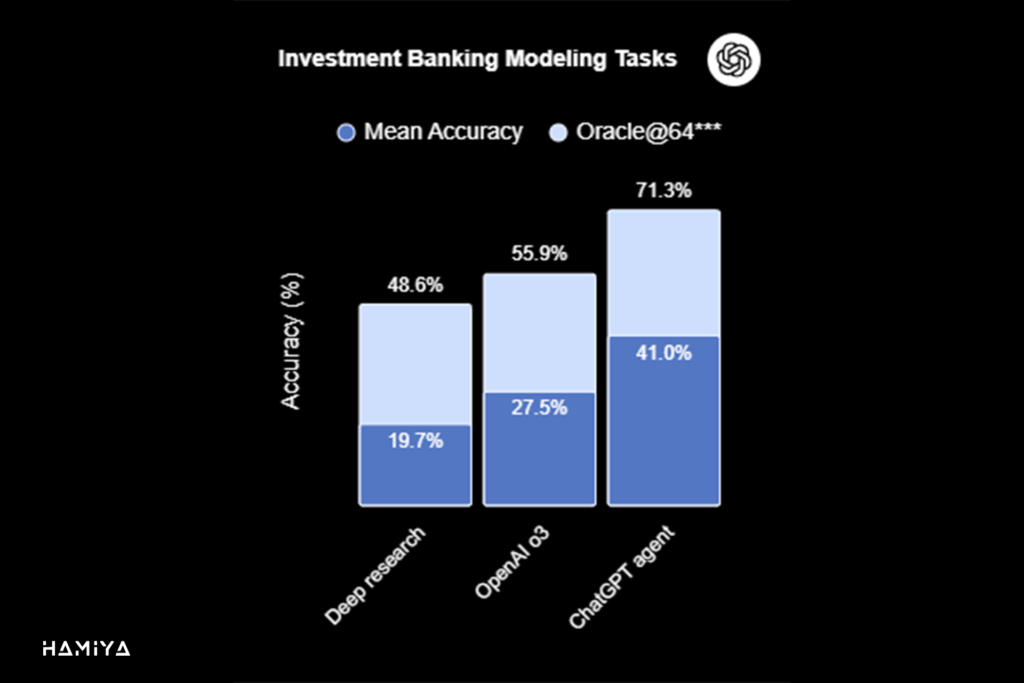 Investment Banking Modeling Tasks

Mean Accuracy Oracle@64***

Accuracy (%)

48.6%
19.7%
55.9%
27.5%
71.3%
41.0%

Deep research
OpenAI o3
ChatGPT agent

HAMIYA